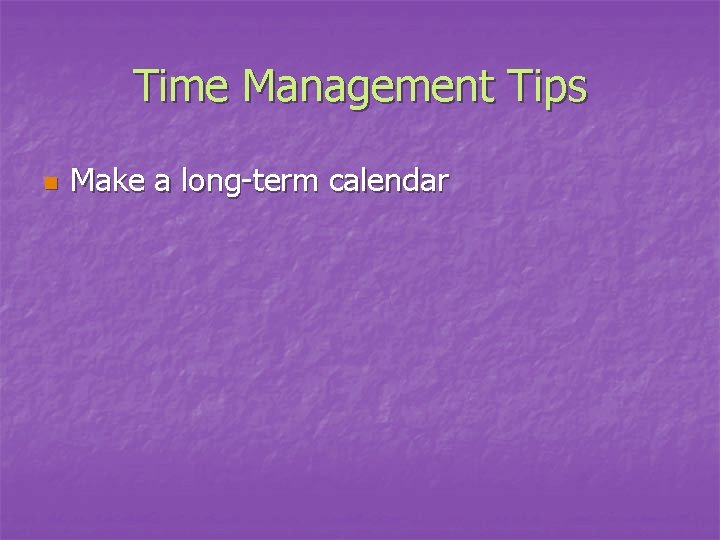 Time Management Tips

Make a long-term calendar